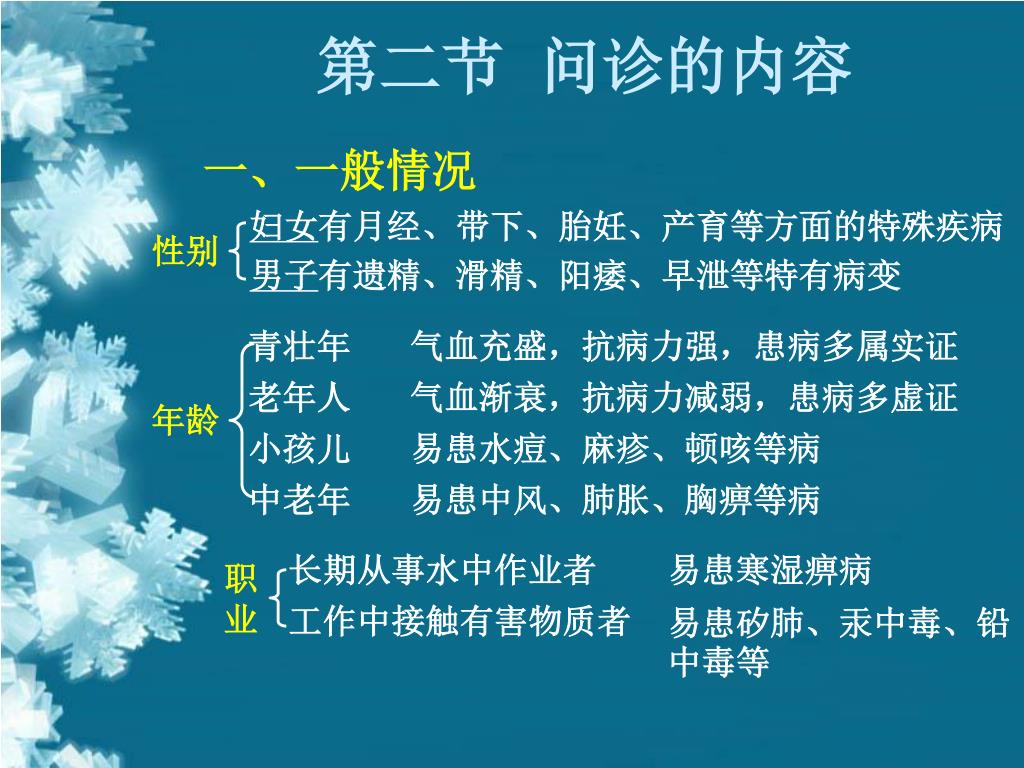 第二节 问诊的内容

一、一般情况

性别
妇女有月经、带下、胎妊、产育等方面的特殊疾病
男子有遗精、滑精、阳痿、早泄等特有病变

年龄
青壮年 气血充盛，抗病力强，患病多属实证
老年人 气血渐衰，抗病力减弱，患病多虚证
小孩儿 易患水痘、麻疹、顿咳等病
中老年 易患中风、肺胀、胸痹等病

职业
长期从事水中作业者 易患寒湿痹病
工作中接触有害物质者 易患矽肺、汞中毒、铅中毒等